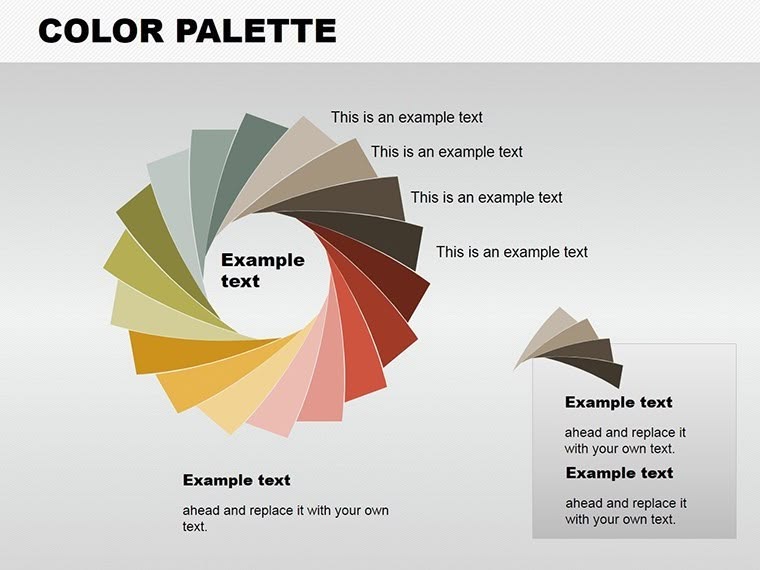 COLOR PALETTE

This is an example text

This is an example text

This is an example text

This is an example text

Example text

Example text

ahead and replace it with your own text.

Example text

ahead and replace it with your own text.

Example text

ahead and replace it with your own text.